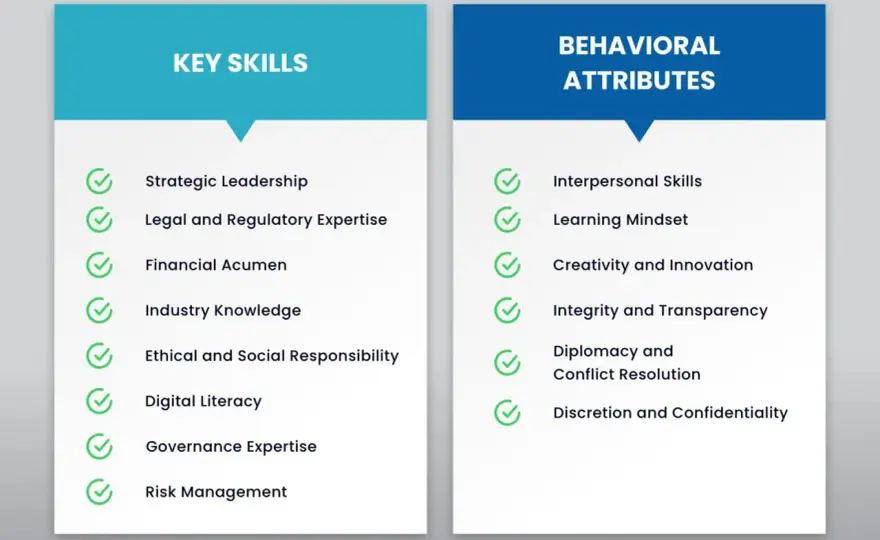 KEY SKILLS

Strategic Leadership
Legal and Regulatory Expertise
Financial Acumen
Industry Knowledge
Ethical and Social Responsibility
Digital Literacy
Governance Expertise
Risk Management

BEHAVIORAL ATTRIBUTES

Interpersonal Skills
Learning Mindset
Creativity and Innovation
Integrity and Transparency
Diplomacy and Conflict Resolution
Discretion and Confidentiality